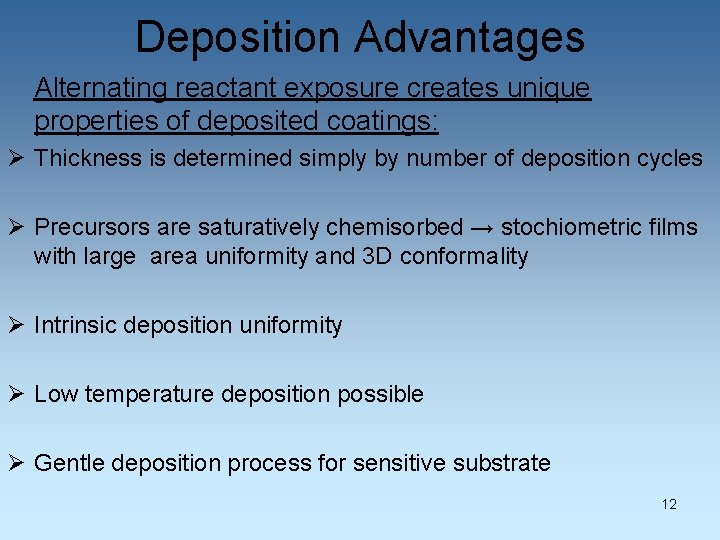 Deposition Advantages

Alternating reactant exposure creates unique properties of deposited coatings:

➢ Thickness is determined simply by number of deposition cycles

➢ Precursors are saturatively chemisorbed → stochiometric films with large area uniformity and 3D conformality

➢ Intrinsic deposition uniformity

➢ Low temperature deposition possible

➢ Gentle deposition process for sensitive substrate

12